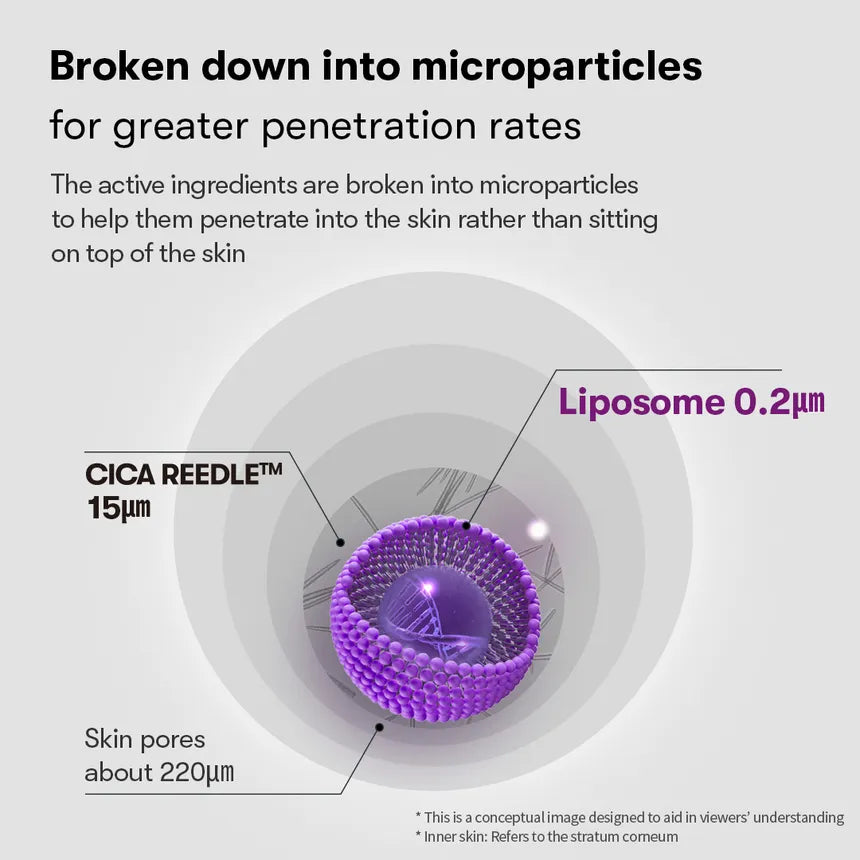 Broken down into microparticles
for greater penetration rates

The active ingredients are broken into microparticles to help them penetrate into the skin rather than sitting on top of the skin

Liposome 0.2㎛

CICA REEDLE™
15㎛

Skin pores
about 220㎛

* This is a conceptual image designed to aid in viewers' understanding
* Inner skin: Refers to the stratum corneum